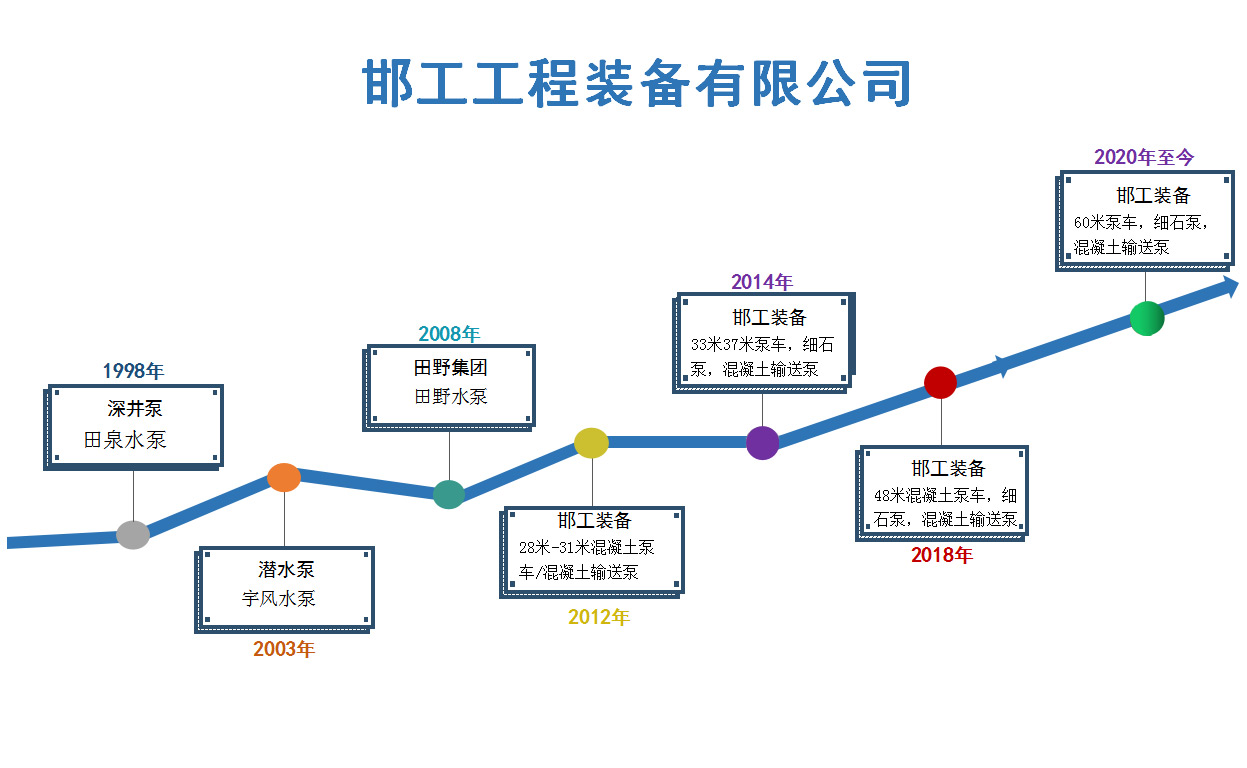 邯工工程装备有限公司

1998年
深井泵
田泉水泵

潜水泵
宇风水泵
2003年

2008年
田野集团
田野水泵

邯工装备
28米-31米混凝土泵车/混凝土输送泵
2012年

2014年
邯工装备
33米37米泵车，细石泵，混凝土输送泵

邯工装备
48米混凝土泵车，细石泵，混凝土输送泵
2018年

2020年至今
邯工装备
60米泵车，细石泵，混凝土输送泵